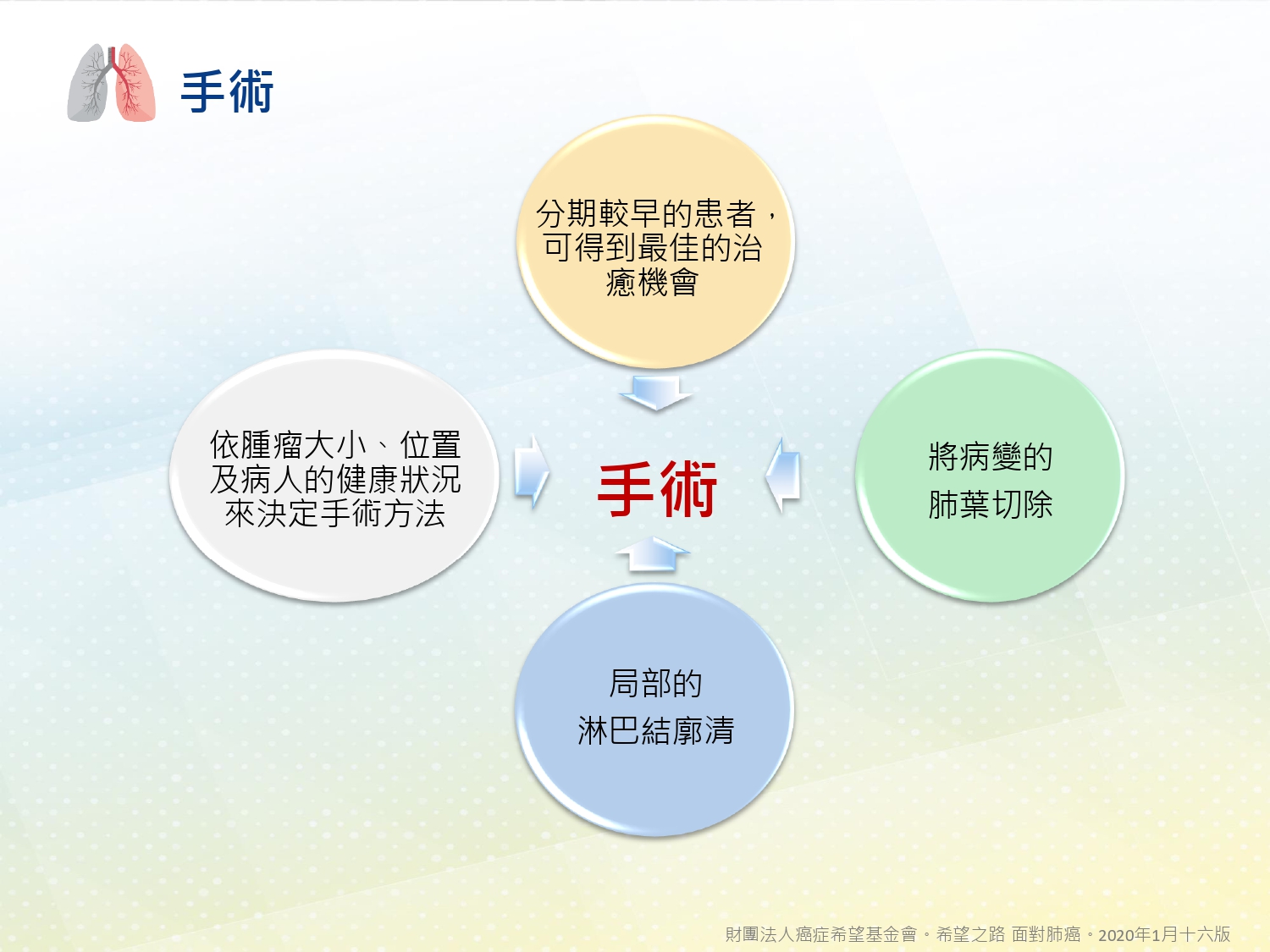 手術

分期較早的患者，可得到最佳的治癒機會

依腫瘤大小、位置及病人的健康狀況來決定手術方法

手術

將病變的肺葉切除

局部的淋巴結廓清

財團法人癌症希望基金會。希望之路 面對肺癌。2020年1月十六版